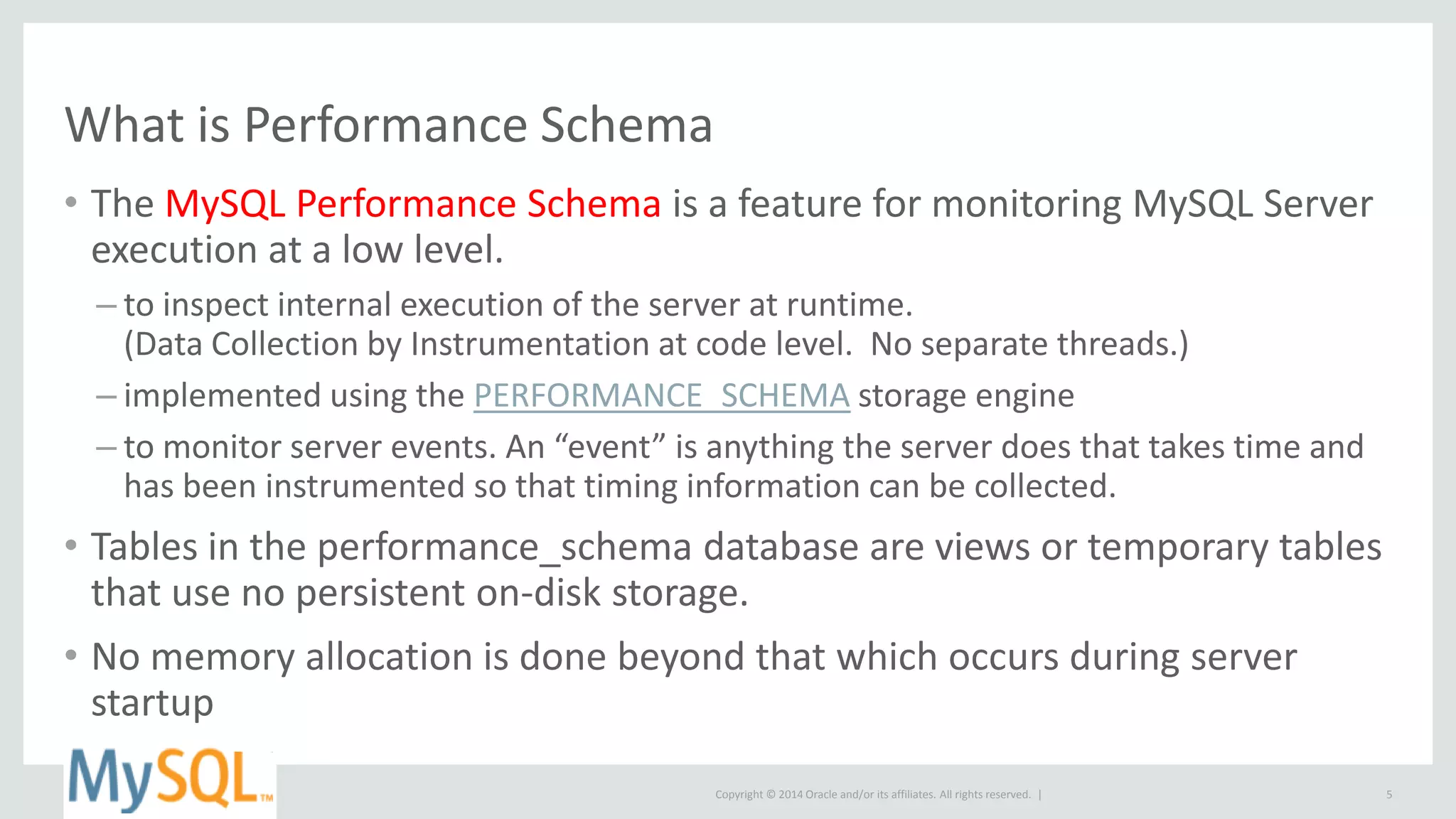 What is Performance Schema

• The MySQL Performance Schema is a feature for monitoring MySQL Server execution at a low level.

– to inspect internal execution of the server at runtime. (Data Collection by Instrumentation at code level. No separate threads.)

– implemented using the PERFORMANCE_SCHEMA storage engine

– to monitor server events. An “event” is anything the server does that takes time and has been instrumented so that timing information can be collected.

• Tables in the performance_schema database are views or temporary tables that use no persistent on-disk storage.

• No memory allocation is done beyond that which occurs during server startup

MySQL™

Copyright © 2014 Oracle and/or its affiliates. All rights reserved. |

5